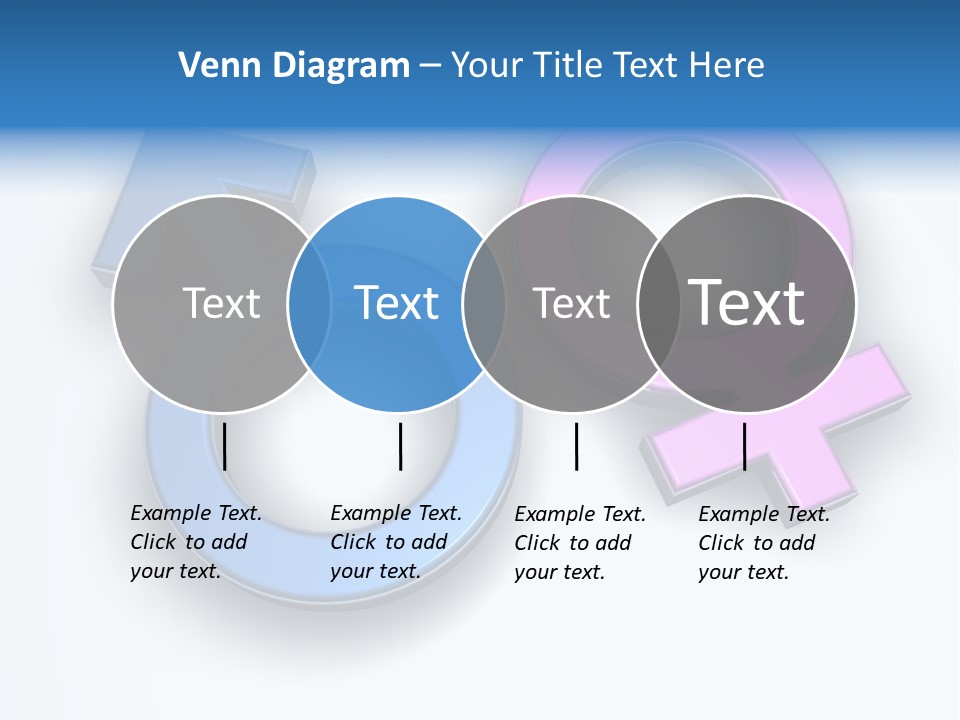 Venn Diagram – Your Title Text Here

Text

Text

Text

Text

Example Text. Click to add your text.

Example Text. Click to add your text.

Example Text. Click to add your text.

Example Text. Click to add your text.